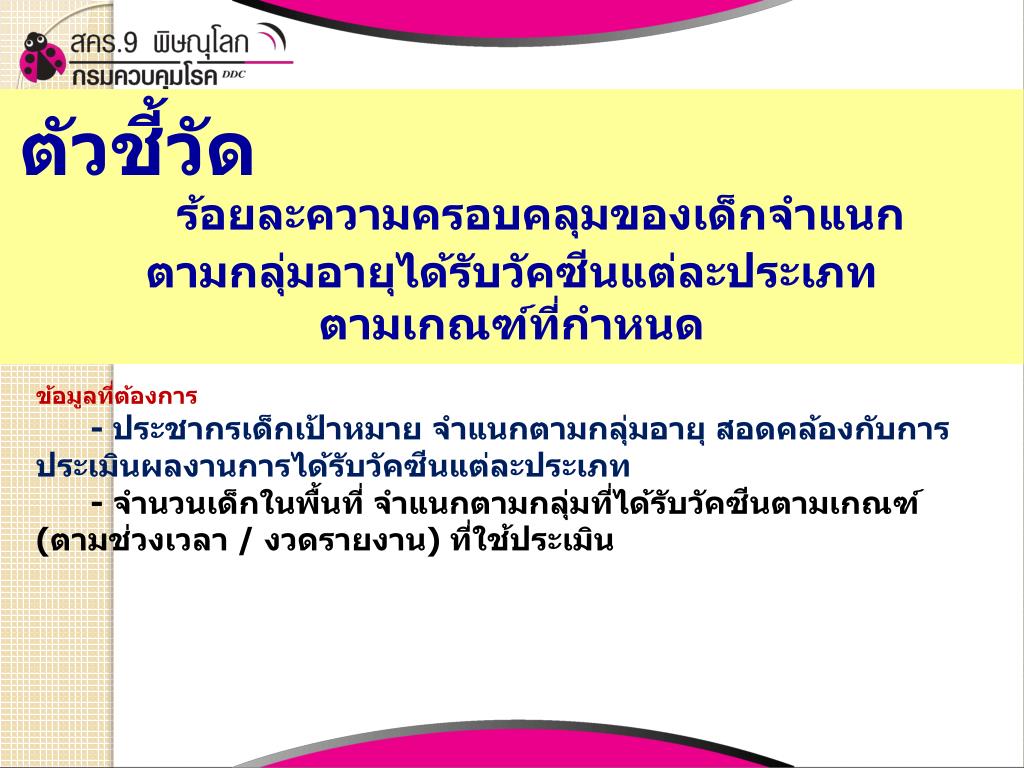 สคร.9 พิษณุโลก
กรมควบคุมโรค DDC

ตัวชี้วัด

ร้อยละความครอบคลุมของเด็กจำแนกตามกลุ่มอายุได้รับวัคซีนแต่ละประเภทตามเกณฑ์ที่กำหนด

ข้อมูลที่ต้องการ

- ประชากรเด็กเป้าหมาย จำแนกตามกลุ่มอายุ สอดคล้องกับการประเมินผลงานการได้รับวัคซีนแต่ละประเภท

- จำนวนเด็กในพื้นที่ จำแนกตามกลุ่มที่ได้รับวัคซีนตามเกณฑ์ (ตามช่วงเวลา / งวดรายงาน) ที่ใช้ประเมิน